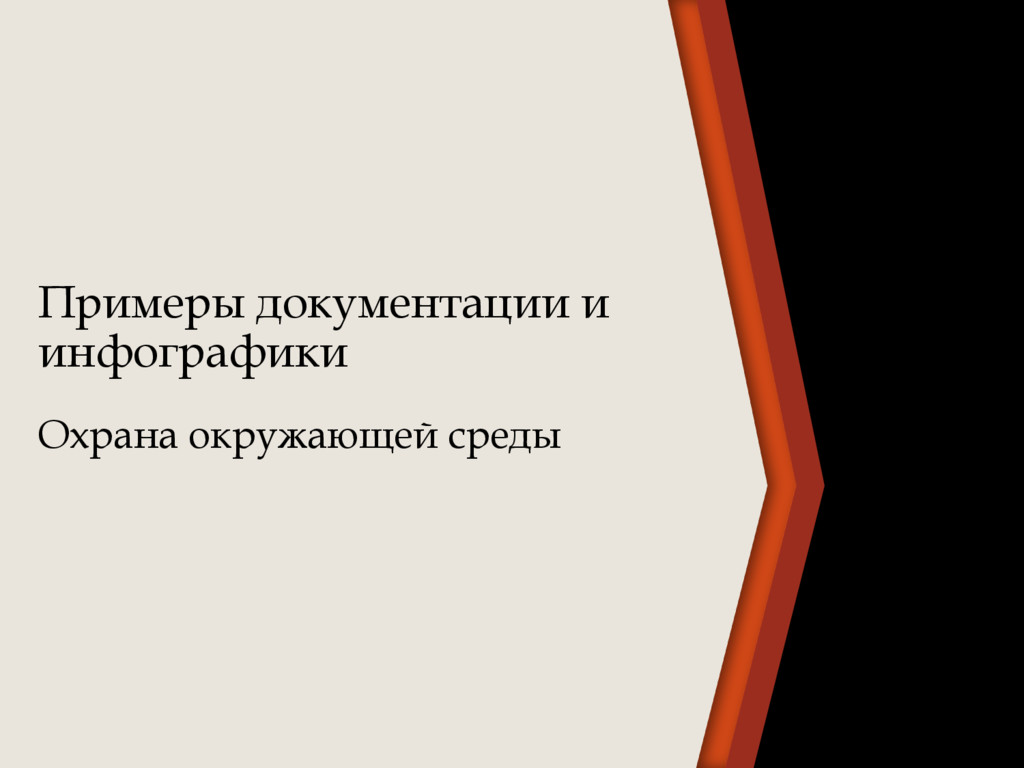 Примеры документации и инфографики

Охрана окружающей среды